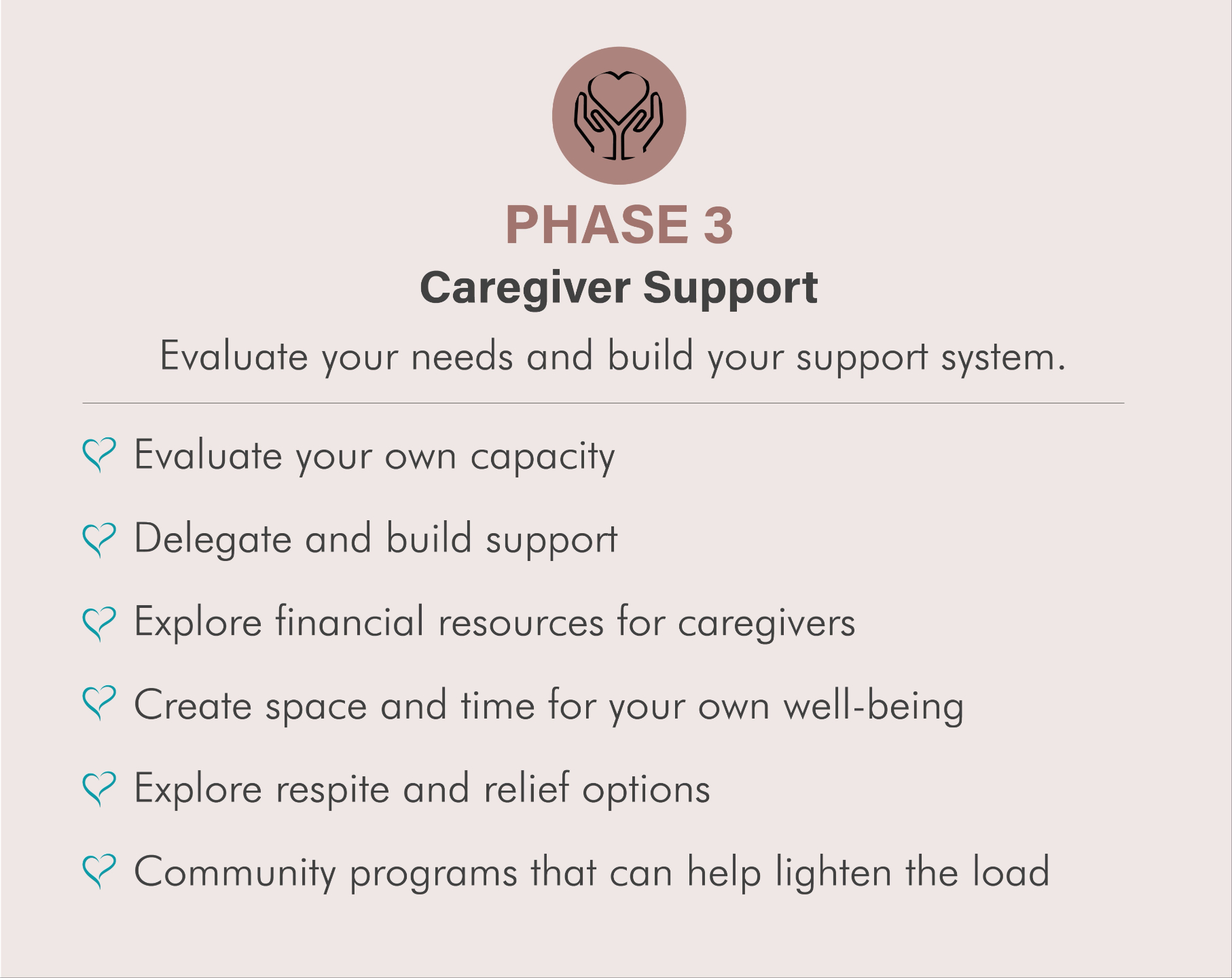 PHASE 3

Caregiver Support

Evaluate your needs and build your support system.

Evaluate your own capacity

Delegate and build support

Explore financial resources for caregivers

Create space and time for your own well-being

Explore respite and relief options

Community programs that can help lighten the load